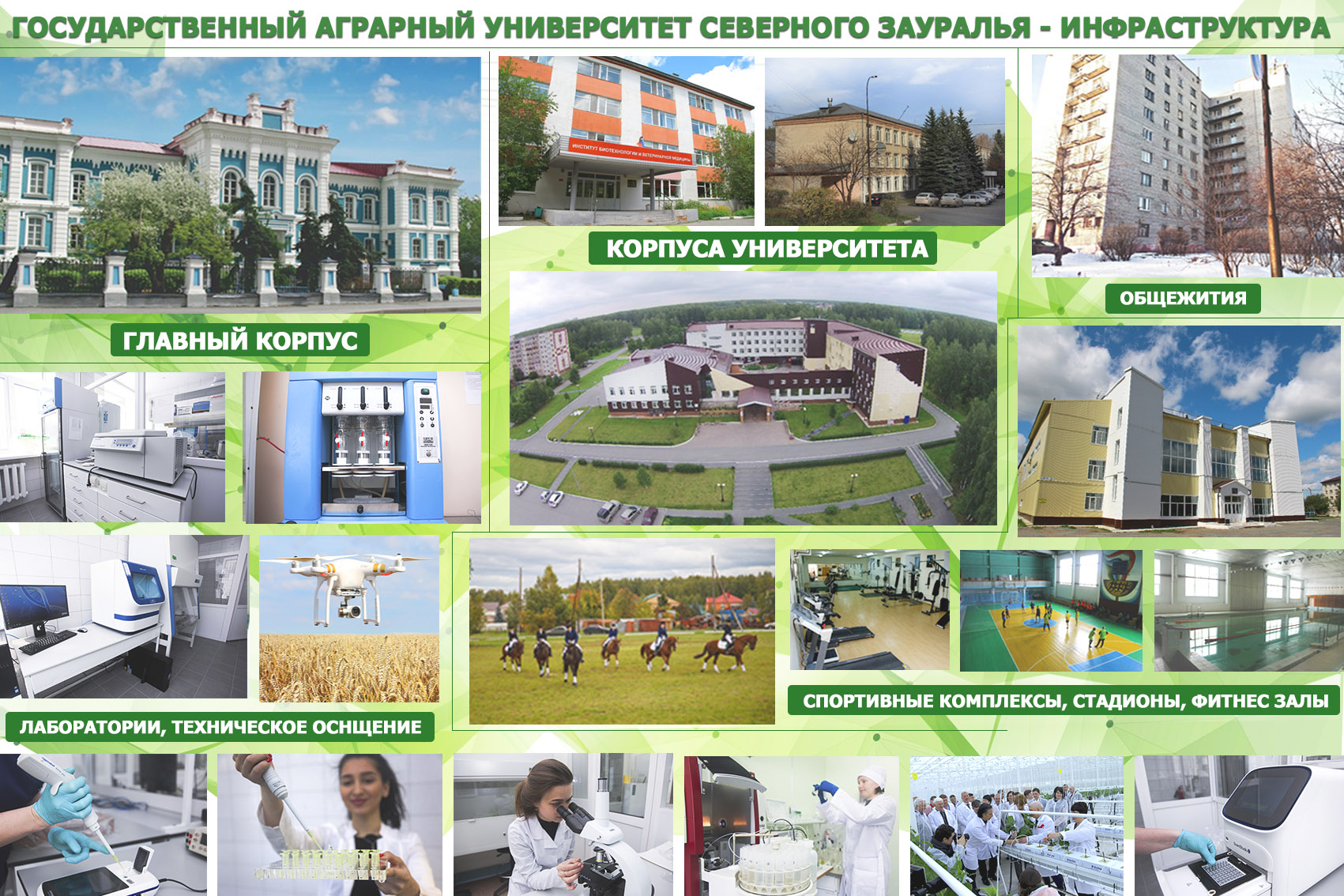 ГОСУДАРСТВЕННЫЙ АГРАРНЫЙ УНИВЕРСИТЕТ СЕВЕРНОГО ЗАУРАЛЬЯ - ИНФРАСТРУКТУРА

ИНСТИТУТ БИОТЕХНОЛОГИИ И ВЕТЕРИНАРНОЙ МЕДИЦИНЫ

КОРПУСА УНИВЕРСИТЕТА

ОБЩЕЖИТИЯ

ГЛАВНЫЙ КОРПУС

СПОРТИВНЫЕ КОМПЛЕКСЫ, СТАДИОНЫ, ФИТНЕС ЗАЛЫ

ЛАБОРАТОРИИ, ТЕХНИЧЕСКОЕ ОСНЩЕНИЕ